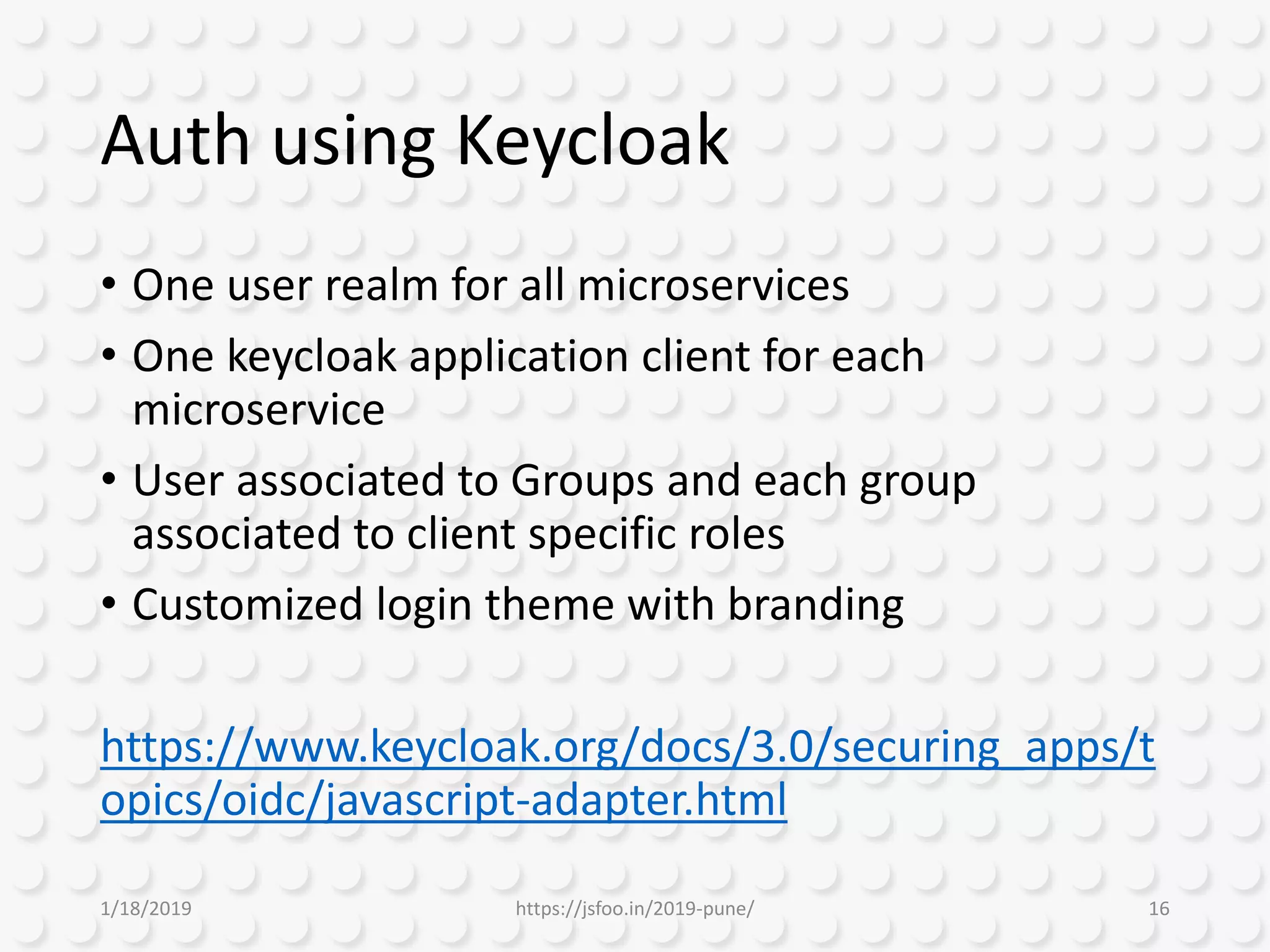 Auth using Keycloak

• One user realm for all microservices
• One keycloak application client for each microservice
• User associated to Groups and each group associated to client specific roles
• Customized login theme with branding

https://www.keycloak.org/docs/3.0/securing_apps/topics/oidc/javascript-adapter.html

1/18/2019    https://jsfoo.in/2019-pune/    16